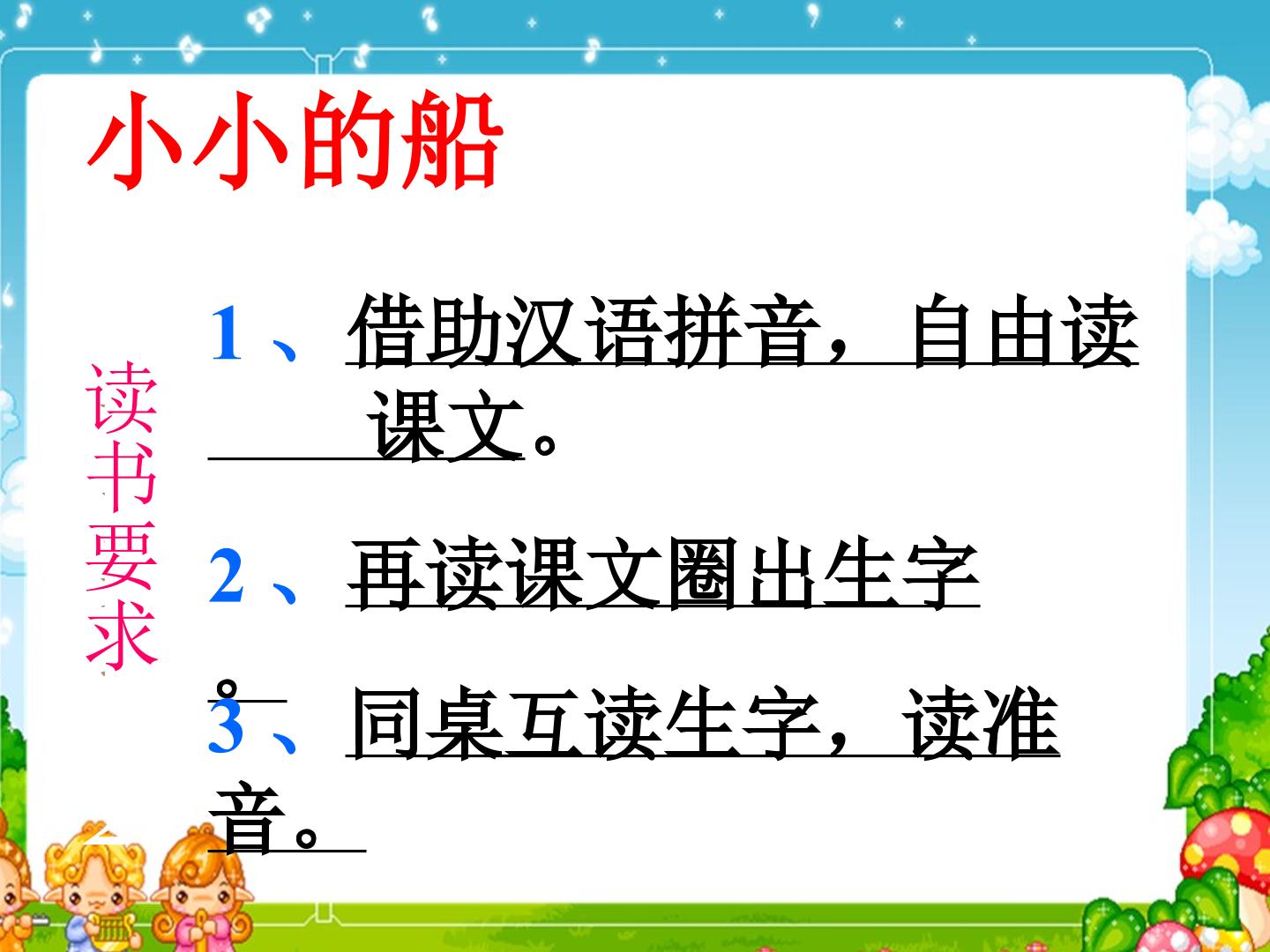 小小的船

读书要求

1、借助汉语拼音，自由读课文。

2、再读课文圈出生字。

3、同桌互读生字，读准音。